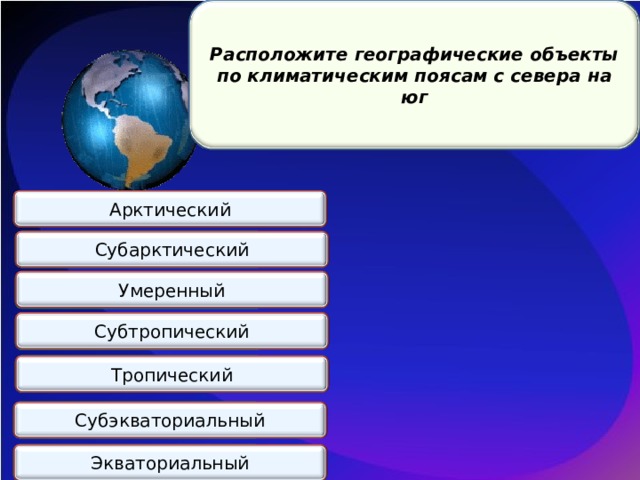 Расположите географические объекты по климатическим поясам с севера на юг

Арктический

Субарктический

Умеренный

Субтропический

Тропический

Субэкваториальный

Экваториальный